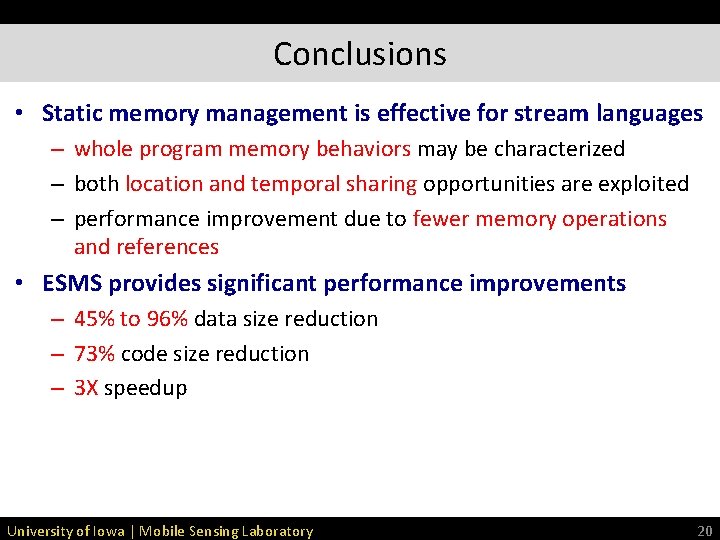 Conclusions

• Static memory management is effective for stream languages
  – whole program memory behaviors may be characterized
  – both location and temporal sharing opportunities are exploited
  – performance improvement due to fewer memory operations and references

• ESMS provides significant performance improvements
  – 45% to 96% data size reduction
  – 73% code size reduction
  – 3X speedup

University of Iowa | Mobile Sensing Laboratory

20